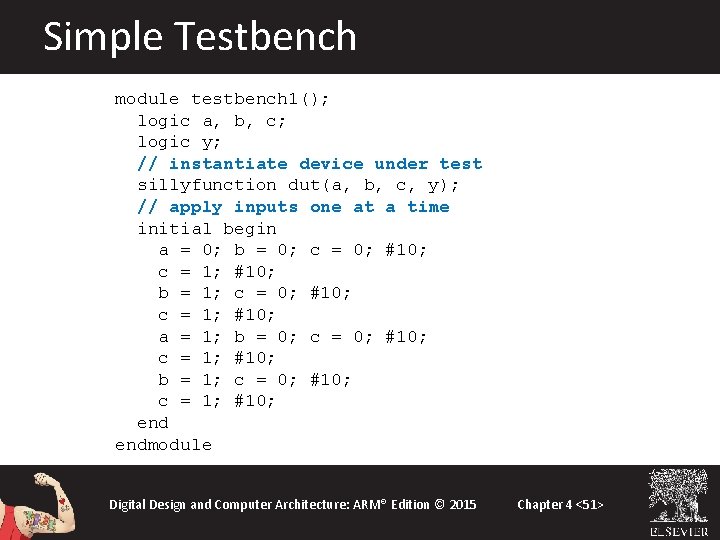 Simple Testbench

module testbench1();
  logic a, b, c;
  logic y;
  // instantiate device under test
  sillyfunction dut(a, b, c, y);
  // apply inputs one at a time
  initial begin
    a = 0; b = 0; c = 0; #10;
    c = 1; #10;
    b = 1; c = 0; #10;
    c = 1; #10;
    a = 1; b = 0; c = 0; #10;
    c = 1; #10;
    b = 1; c = 0; #10;
    c = 1; #10;
  end
endmodule

Digital Design and Computer Architecture: ARM® Edition © 2015

Chapter 4 <51>

ELSEVIER